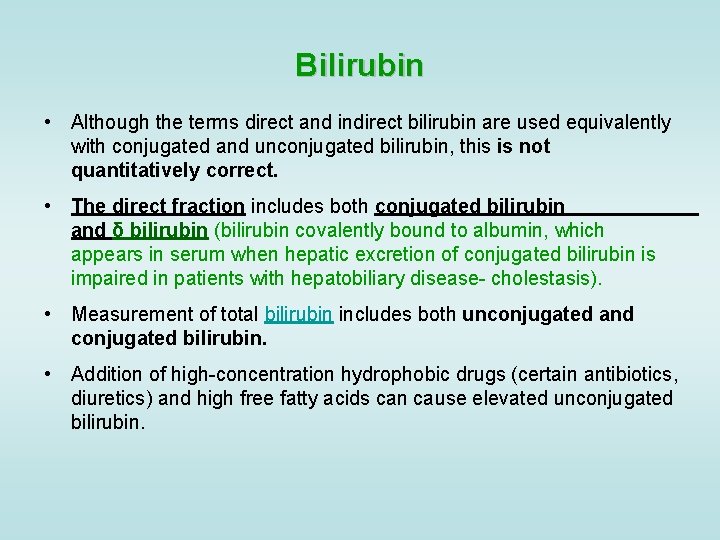 Bilirubin

• Although the terms direct and indirect bilirubin are used equivalently with conjugated and unconjugated bilirubin, this is not quantitatively correct.

• The direct fraction includes both conjugated bilirubin and δ bilirubin (bilirubin covalently bound to albumin, which appears in serum when hepatic excretion of conjugated bilirubin is impaired in patients with hepatobiliary disease- cholestasis).

• Measurement of total bilirubin includes both unconjugated and conjugated bilirubin.

• Addition of high-concentration hydrophobic drugs (certain antibiotics, diuretics) and high free fatty acids can cause elevated unconjugated bilirubin.